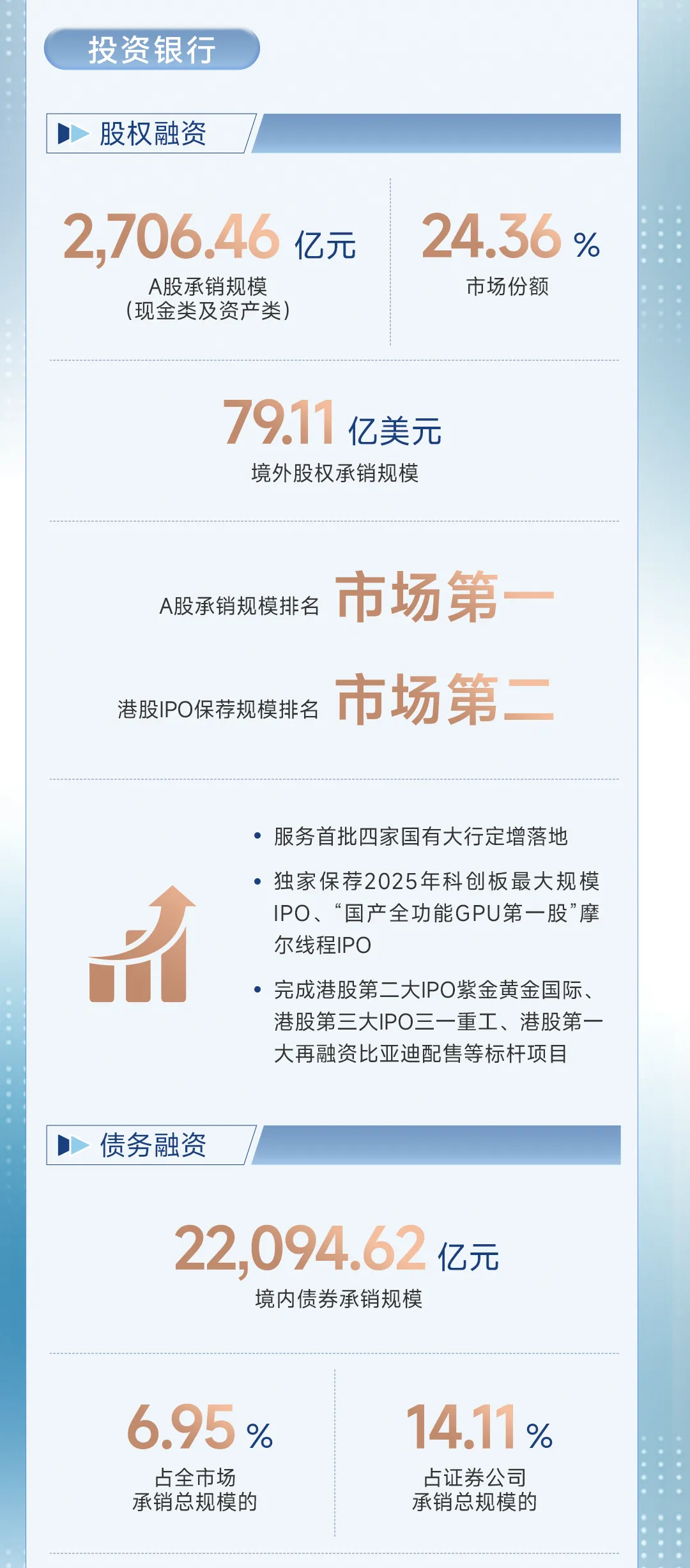 投资银行

股权融资

2,706.46 亿元
A股承销规模
（现金类及资产类）

24.36 %
市场份额

79.11 亿美元
境外股权承销规模

A股承销规模排名 市场第一

港股IPO保荐规模排名 市场第二

• 服务首批四家国有大行定增落地
• 独家保荐2025年科创板最大规模IPO、“国产全功能GPU第一股”摩尔线程IPO
• 完成港股第二大IPO紫金黄金国际、港股第三大IPO三一重工、港股第一大再融资比亚迪配售等标杆项目

债务融资

22,094.62 亿元
境内债券承销规模

6.95 %
占全市场
承销总规模的

14.11 %
占证券公司
承销总规模的